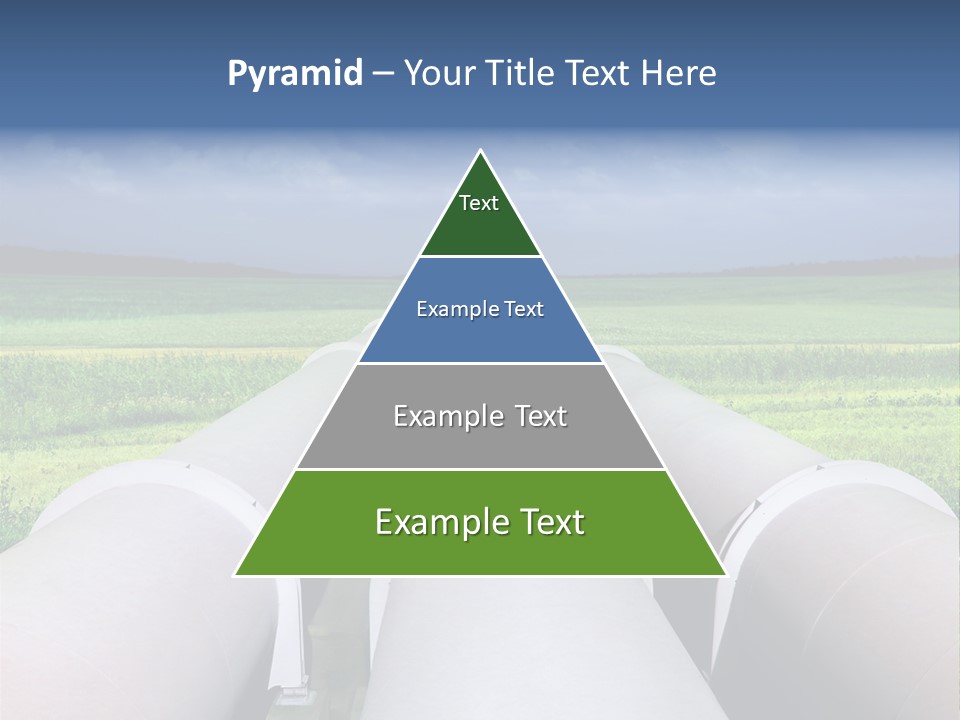 Pyramid – Your Title Text Here

Text

Example Text

Example Text

Example Text